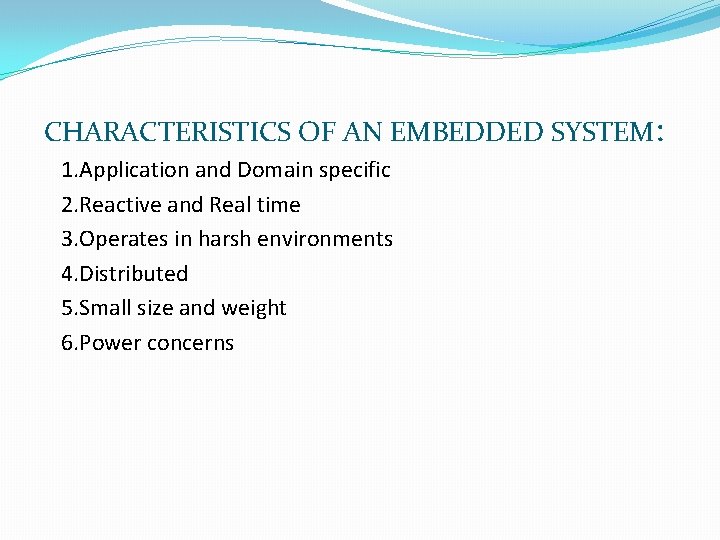 CHARACTERISTICS OF AN EMBEDDED SYSTEM:

1.Application and Domain specific
2.Reactive and Real time
3.Operates in harsh environments
4.Distributed
5.Small size and weight
6.Power concerns